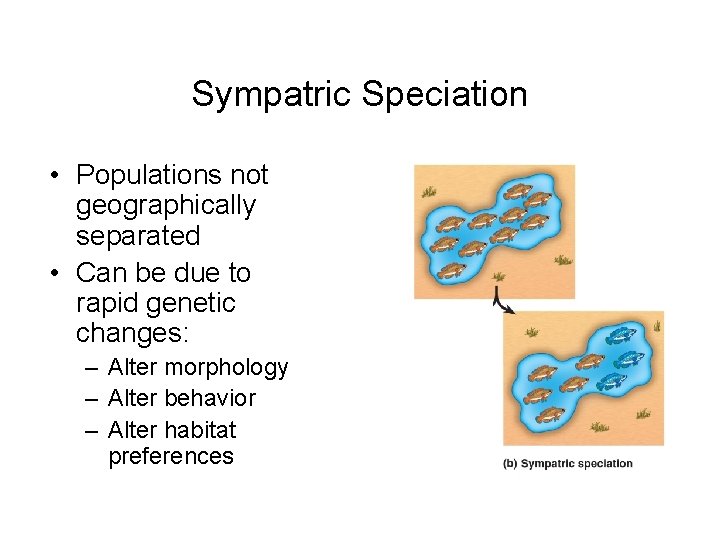 Sympatric Speciation

• Populations not geographically separated
• Can be due to rapid genetic changes:
– Alter morphology
– Alter behavior
– Alter habitat preferences

(b) Sympatric speciation